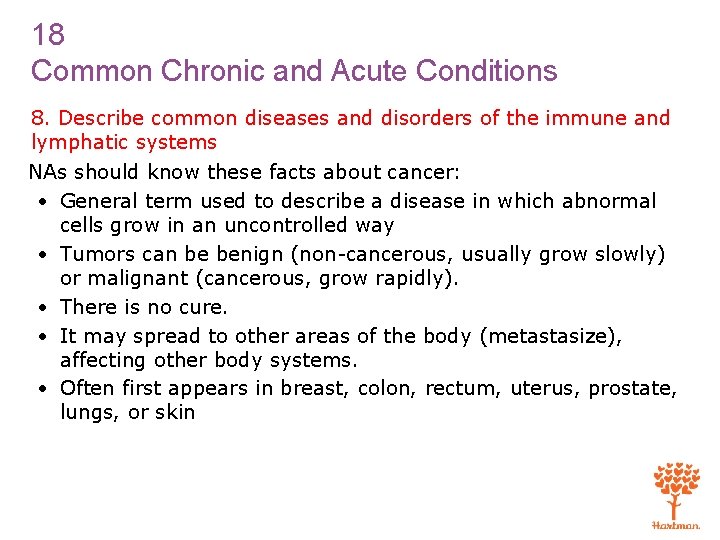 18
Common Chronic and Acute Conditions

8. Describe common diseases and disorders of the immune and lymphatic systems

NAs should know these facts about cancer:

• General term used to describe a disease in which abnormal cells grow in an uncontrolled way
• Tumors can be benign (non-cancerous, usually grow slowly) or malignant (cancerous, grow rapidly).
• There is no cure.
• It may spread to other areas of the body (metastasize), affecting other body systems.
• Often first appears in breast, colon, rectum, uterus, prostate, lungs, or skin

Hartman